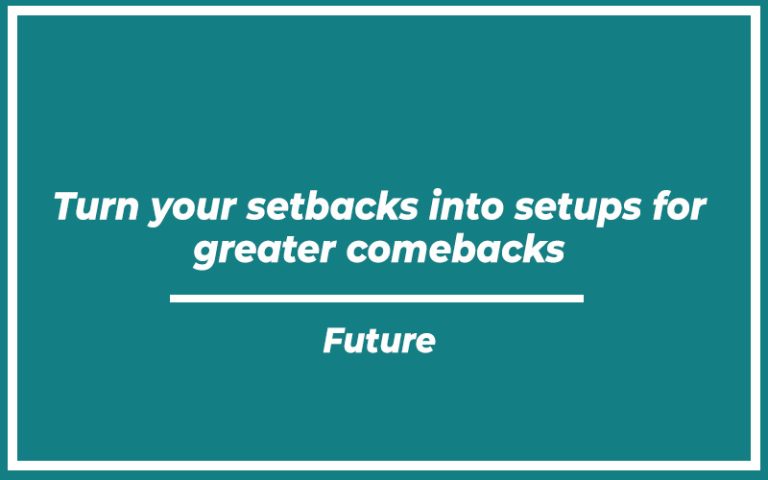 Turn your setbacks into setups for greater comebacks

Future